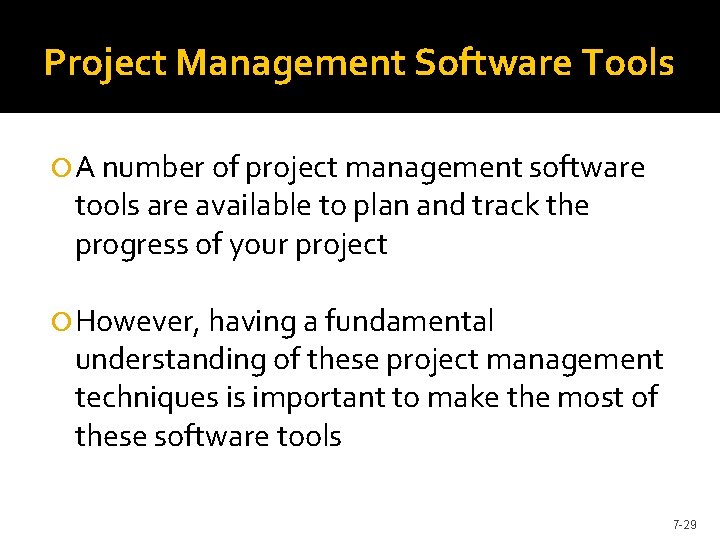 Project Management Software Tools

A number of project management software tools are available to plan and track the progress of your project

However, having a fundamental understanding of these project management techniques is important to make the most of these software tools

7-29